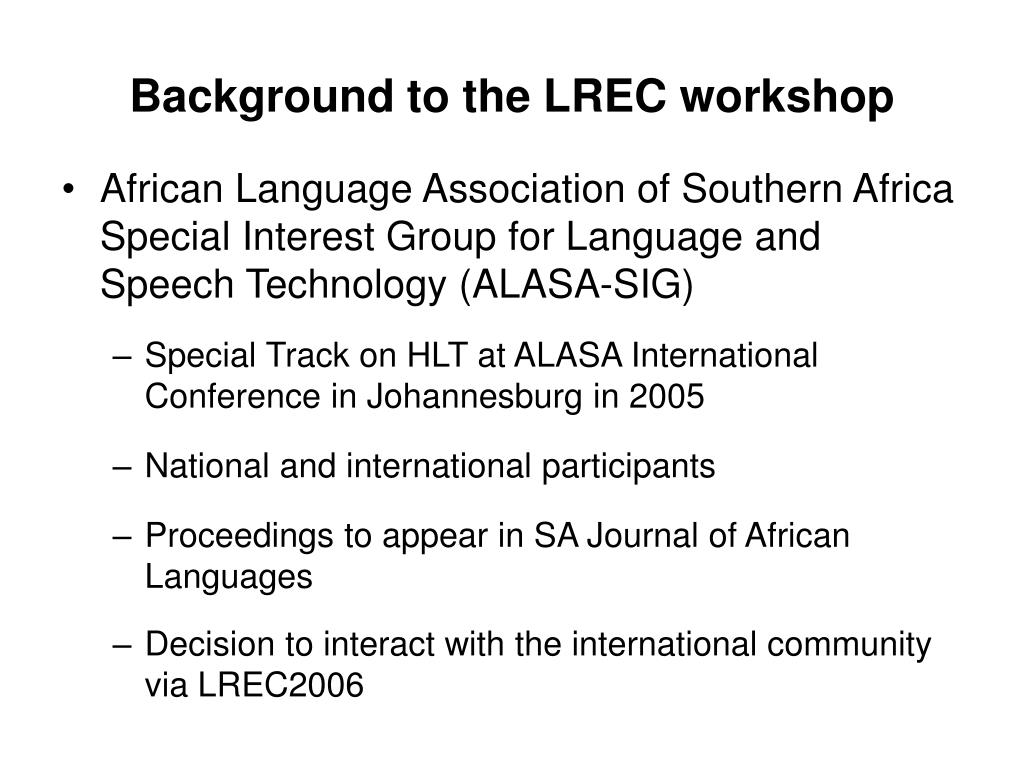 Background to the LREC workshop

• African Language Association of Southern Africa Special Interest Group for Language and Speech Technology (ALASA-SIG)

– Special Track on HLT at ALASA International Conference in Johannesburg in 2005

– National and international participants

– Proceedings to appear in SA Journal of African Languages

– Decision to interact with the international community via LREC2006